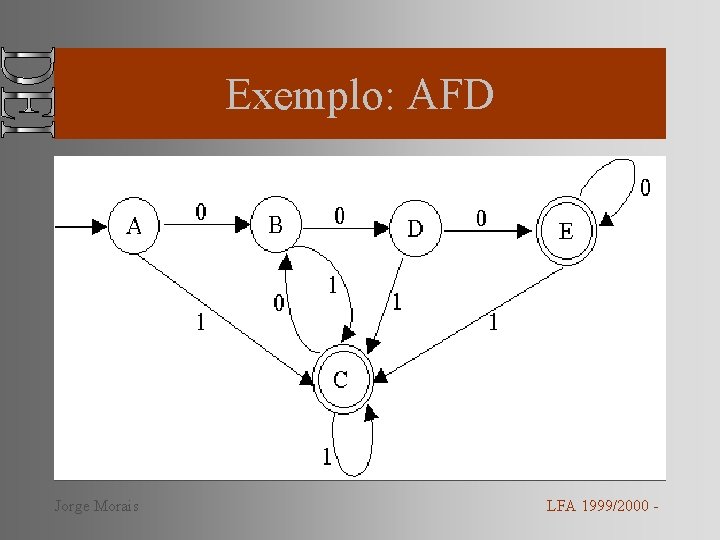 DEI

Exemplo: AFD

A
0
B
0
D
0
E
0
1
0
1
1
1
C
1

Jorge Morais

LFA 1999/2000 -